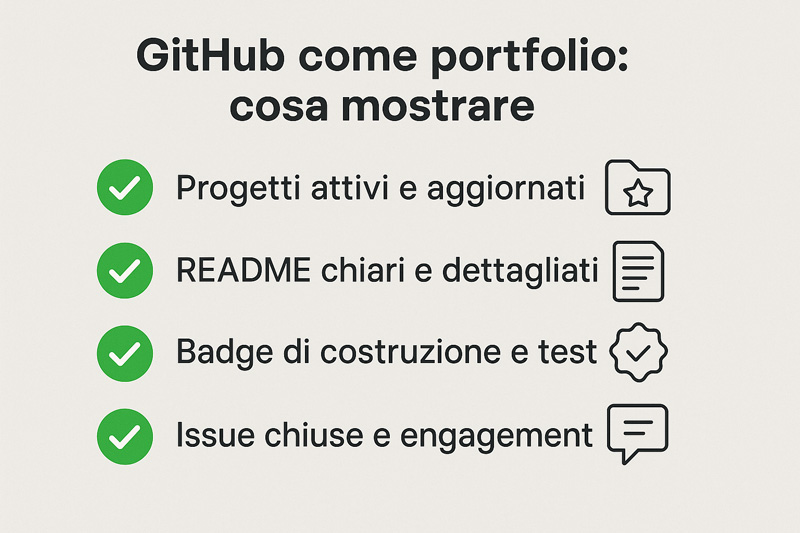 GitHub come portfolio: cosa mostrare

Progetti attivi e aggiornati

README chiari e dettagliati

Badge di costruzione e test

Issue chiuse e engagement